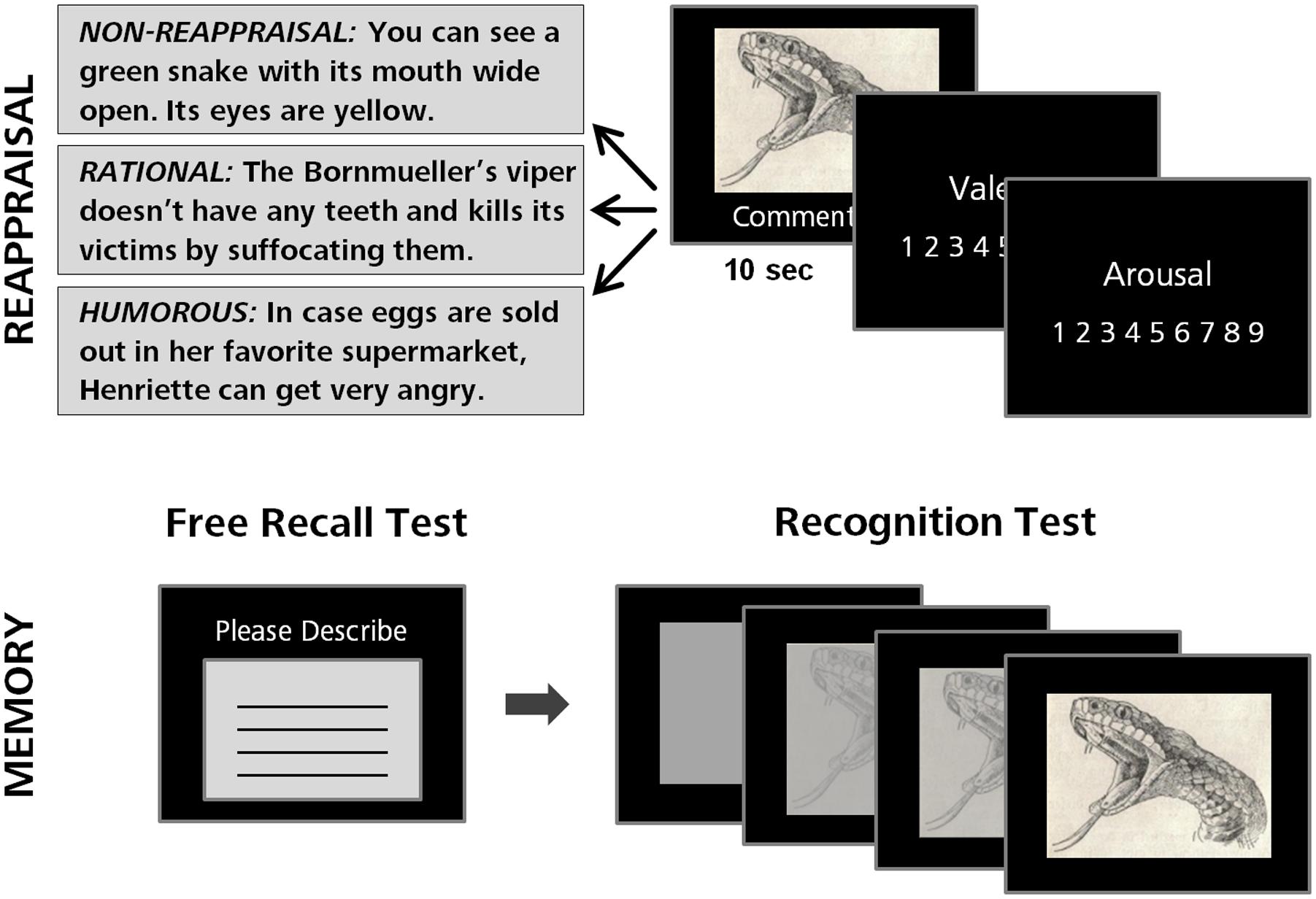 REAPPRAISAL

NON-REAPPRAISAL: You can see a green snake with its mouth wide open. Its eyes are yellow.

RATIONAL: The Bornmueller's viper doesn't have any teeth and kills its victims by suffocating them.

HUMOROUS: In case eggs are sold out in her favorite supermarket, Henriette can get very angry.

Comment

10 sec

Vale

1 2 3 4 5

Arousal

1 2 3 4 5 6 7 8 9

MEMORY

Free Recall Test

Please Describe

Recognition Test